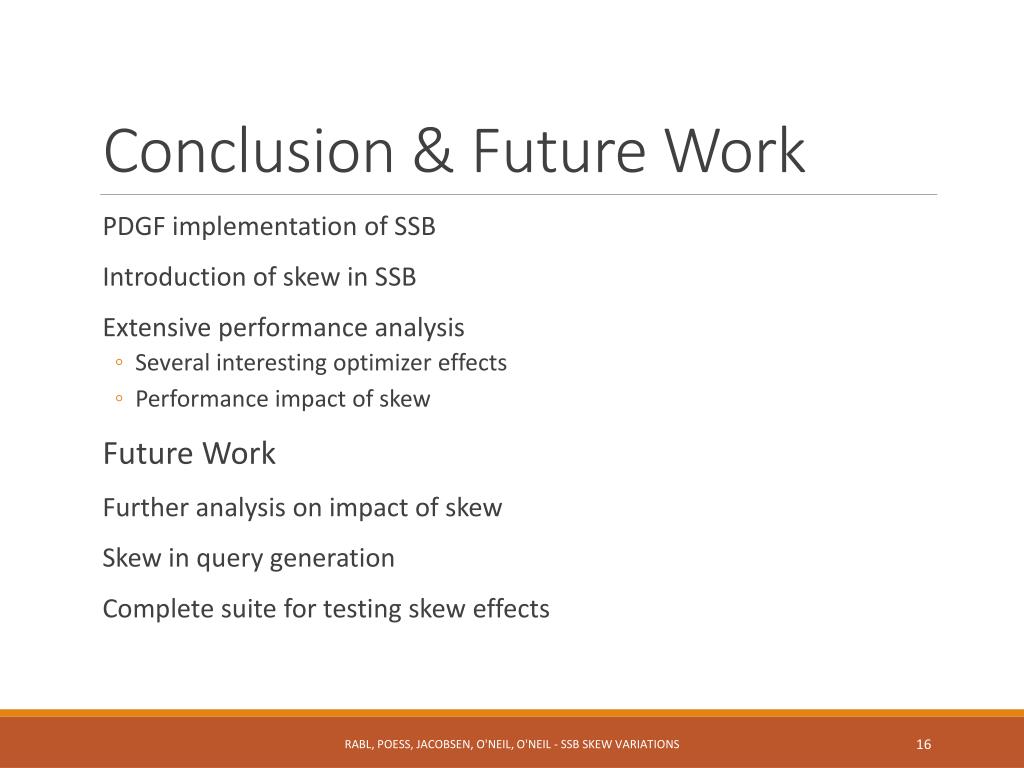 Conclusion & Future Work

PDGF implementation of SSB

Introduction of skew in SSB

Extensive performance analysis
◦ Several interesting optimizer effects
◦ Performance impact of skew

Future Work

Further analysis on impact of skew

Skew in query generation

Complete suite for testing skew effects

RABL, POESS, JACOBSEN, O'NEIL, O'NEIL - SSB SKEW VARIATIONS

16